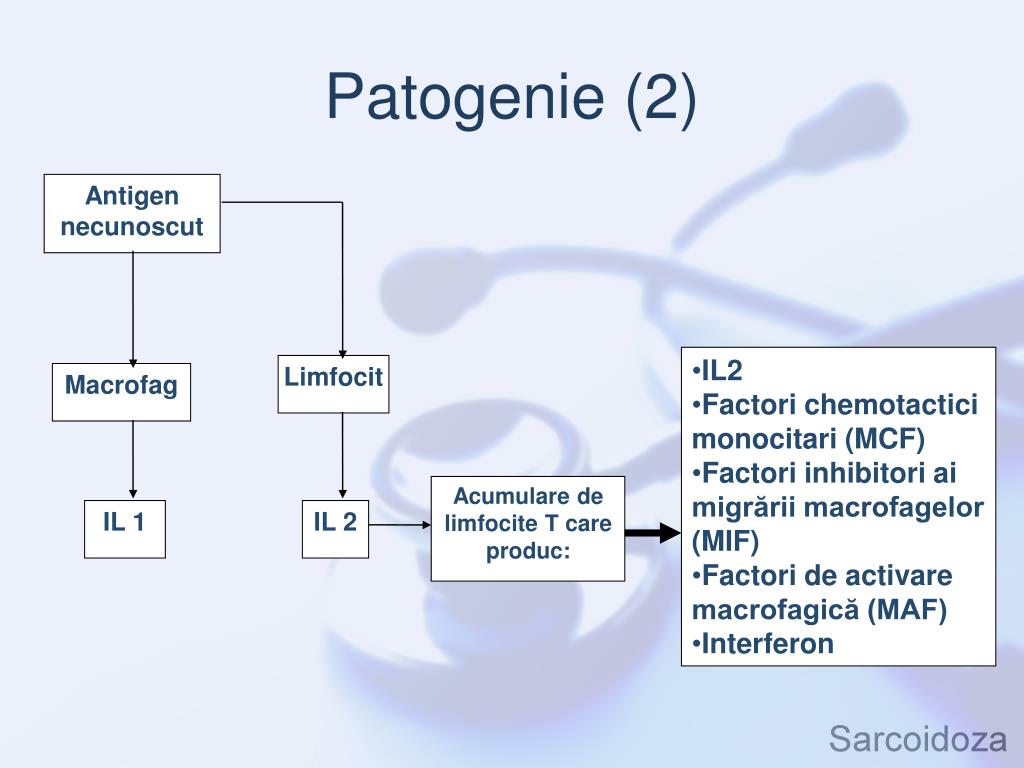 Patogenie (2)

Antigen necunoscut

Macrofag

Limfocit

IL 1

IL 2

Acumulare de limfocite T care produc:

•IL2
•Factori chemotactici monocitari (MCF)
•Factori inhibitori ai migrării macrofagelor (MIF)
•Factori de activare macrofagică (MAF)
•Interferon

Sarcoidoza